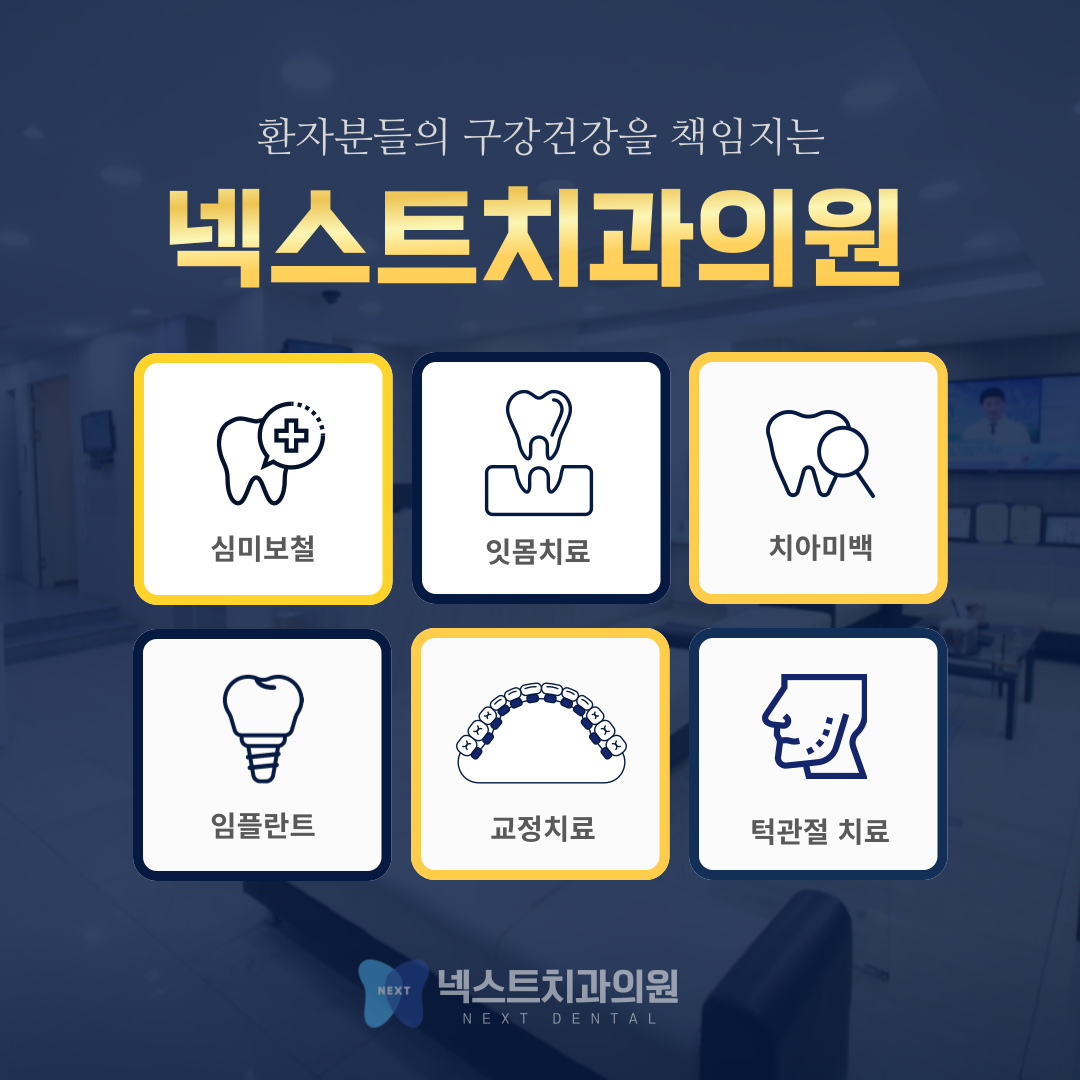 환자분들의 구강건강을 책임지는

넥스트치과의원

심미보철

잇몸치료

치아미백

임플란트

교정치료

턱관절 치료

NEXT 넥스트치과의원 NEXT DENTAL